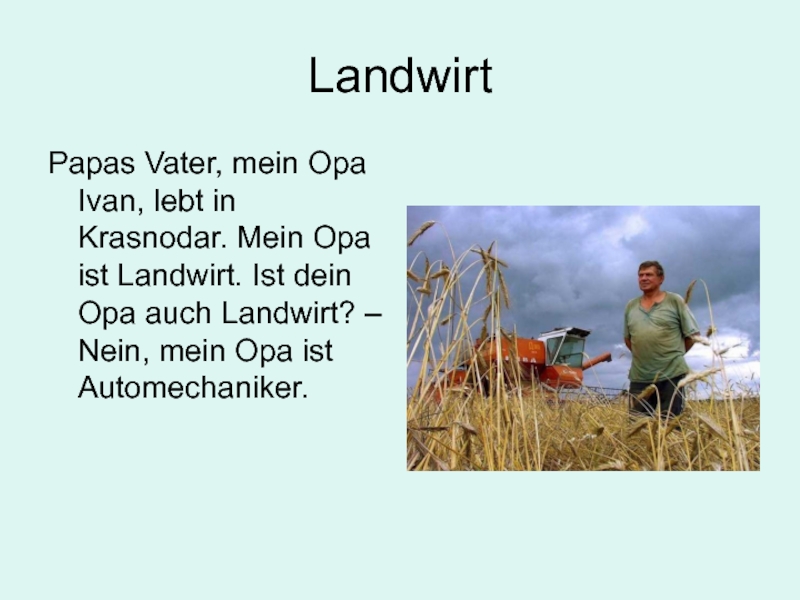 Landwirt

Papas Vater, mein Opa Ivan, lebt in Krasnodar. Mein Opa ist Landwirt. Ist dein Opa auch Landwirt? – Nein, mein Opa ist Automechaniker.